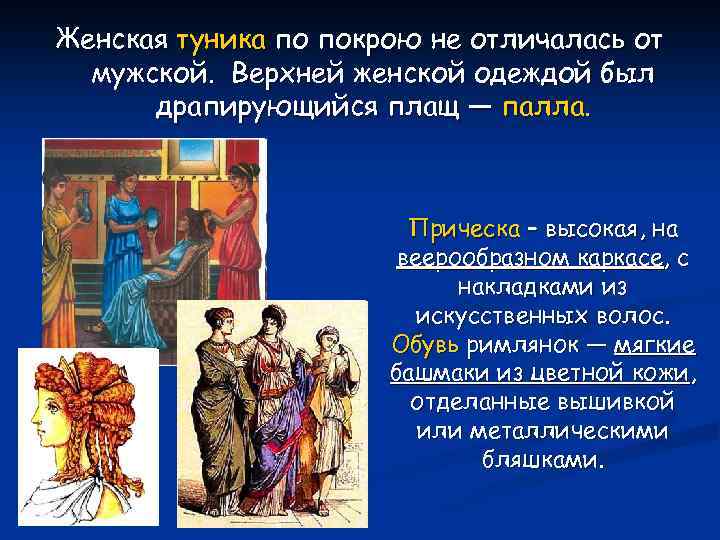 Женская туника по покрою не отличалась от мужской. Верхней женской одеждой был драпирующийся плащ — палла.

Прическа – высокая, на веерообразном каркасе, с накладками из искусственных волос. Обувь римлянок — мягкие башмаки из цветной кожи, отделанные вышивкой или металлическими бляшками.